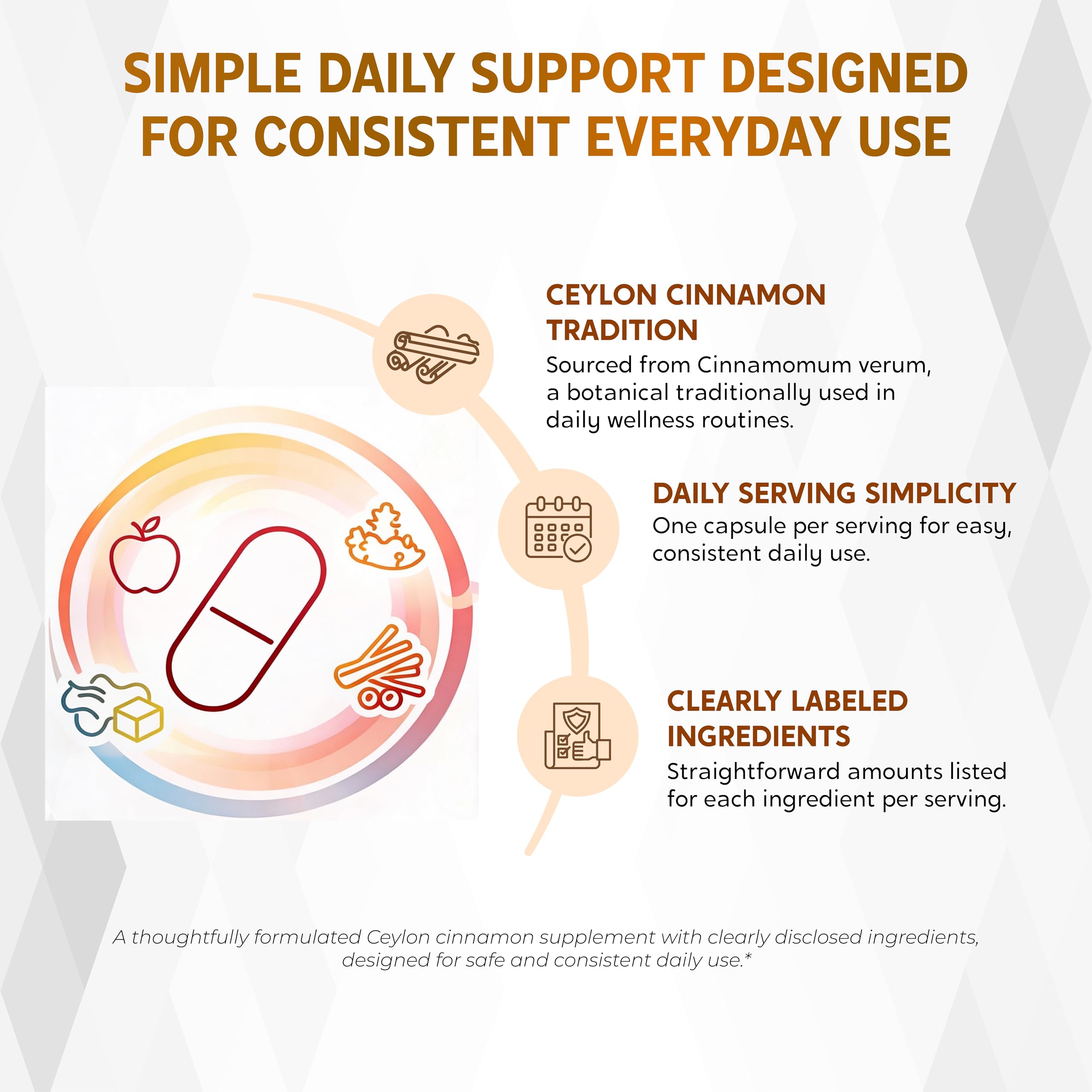 SIMPLE DAILY SUPPORT DESIGNED FOR CONSISTENT EVERYDAY USE

CEYLON CINNAMON TRADITION
Sourced from Cinnamomum verum, a botanical traditionally used in daily wellness routines.

DAILY SERVING SIMPLICITY
One capsule per serving for easy, consistent daily use.

CLEARLY LABELED INGREDIENTS
Straightforward amounts listed for each ingredient per serving.

A thoughtfully formulated Ceylon cinnamon supplement with clearly disclosed ingredients, designed for safe and consistent daily use.*